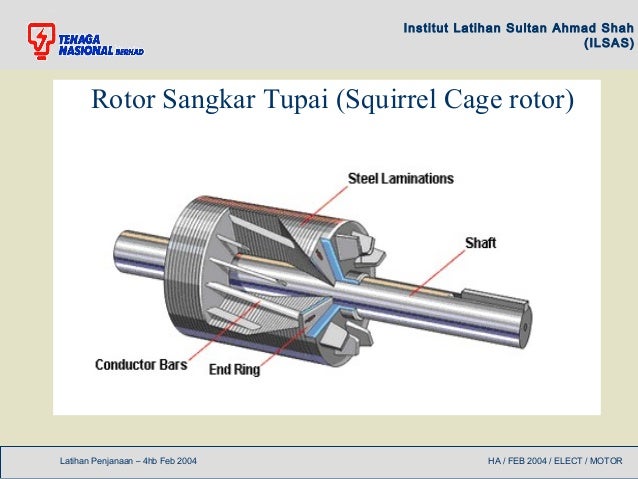 TENAGA NASIONAL BERHAD

Institut Latihan Sultan Ahmad Shah (ILSAS)

Rotor Sangkar Tupai (Squirrel Cage rotor)

Steel Laminations

Shaft

Conductor Bars

End Ring

Latihan Penjanaan – 4hb Feb 2004

HA / FEB 2004 / ELECT / MOTOR